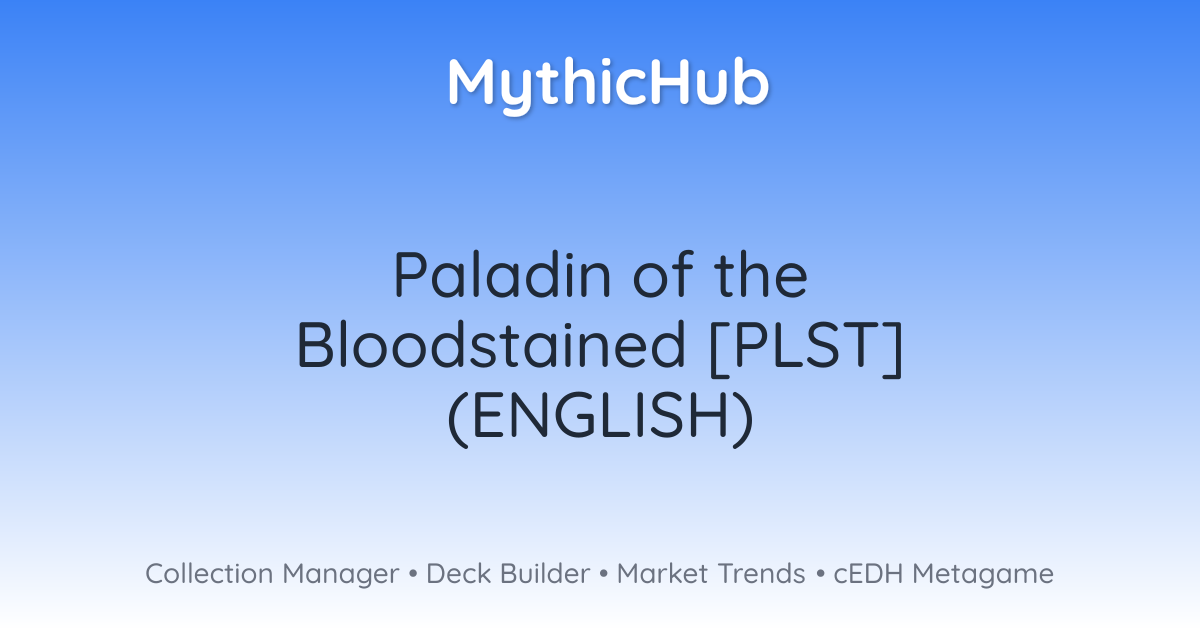 MythicHub

Paladin of the Bloodstained [PLST] (ENGLISH)

Collection Manager • Deck Builder • Market Trends • cEDH Metagame